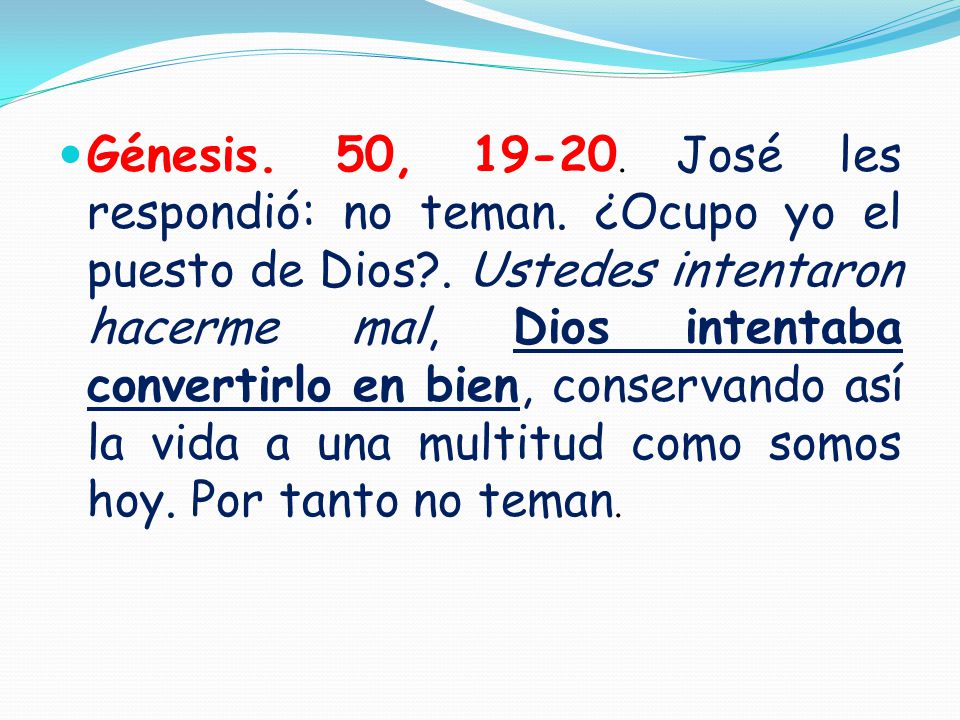 Génesis. 50, 19-20. José les respondió: no teman. ¿Ocupo yo el puesto de Dios?. Ustedes intentaron hacerme mal, Dios intentaba convertirlo en bien, conservando así la vida a una multitud como somos hoy. Por tanto no teman.